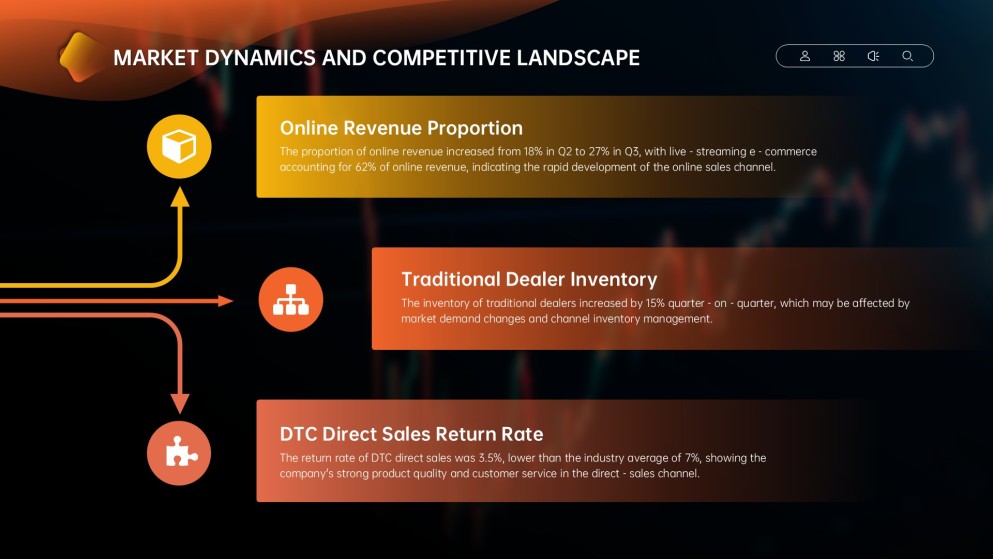 MARKET DYNAMICS AND COMPETITIVE LANDSCAPE

Online Revenue Proportion

The proportion of online revenue increased from 18% in Q2 to 27% in Q3, with live - streaming e - commerce accounting for 62% of online revenue, indicating the rapid development of the online sales channel.

Traditional Dealer Inventory

The inventory of traditional dealers increased by 15% quarter - on - quarter, which may be affected by market demand changes and channel inventory management.

DTC Direct Sales Return Rate

The return rate of DTC direct sales was 3.5%, lower than the industry average of 7%, showing the company's strong product quality and customer service in the direct - sales channel.